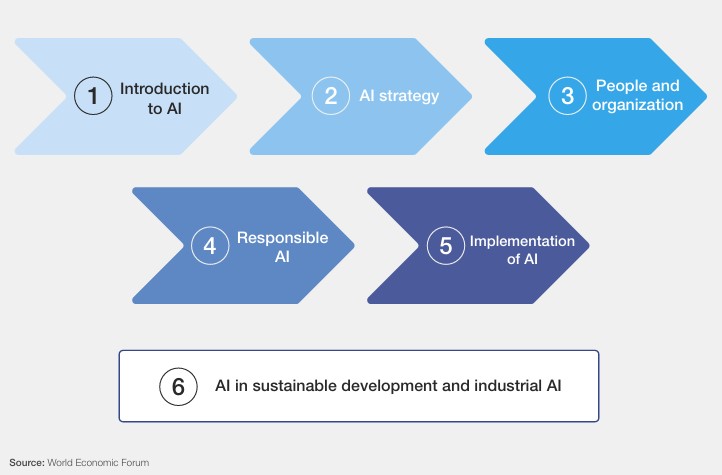 1 Introduction to AI

2 AI strategy

3 People and organization

4 Responsible AI

5 Implementation of AI

6 AI in sustainable development and industrial AI

Source: World Economic Forum